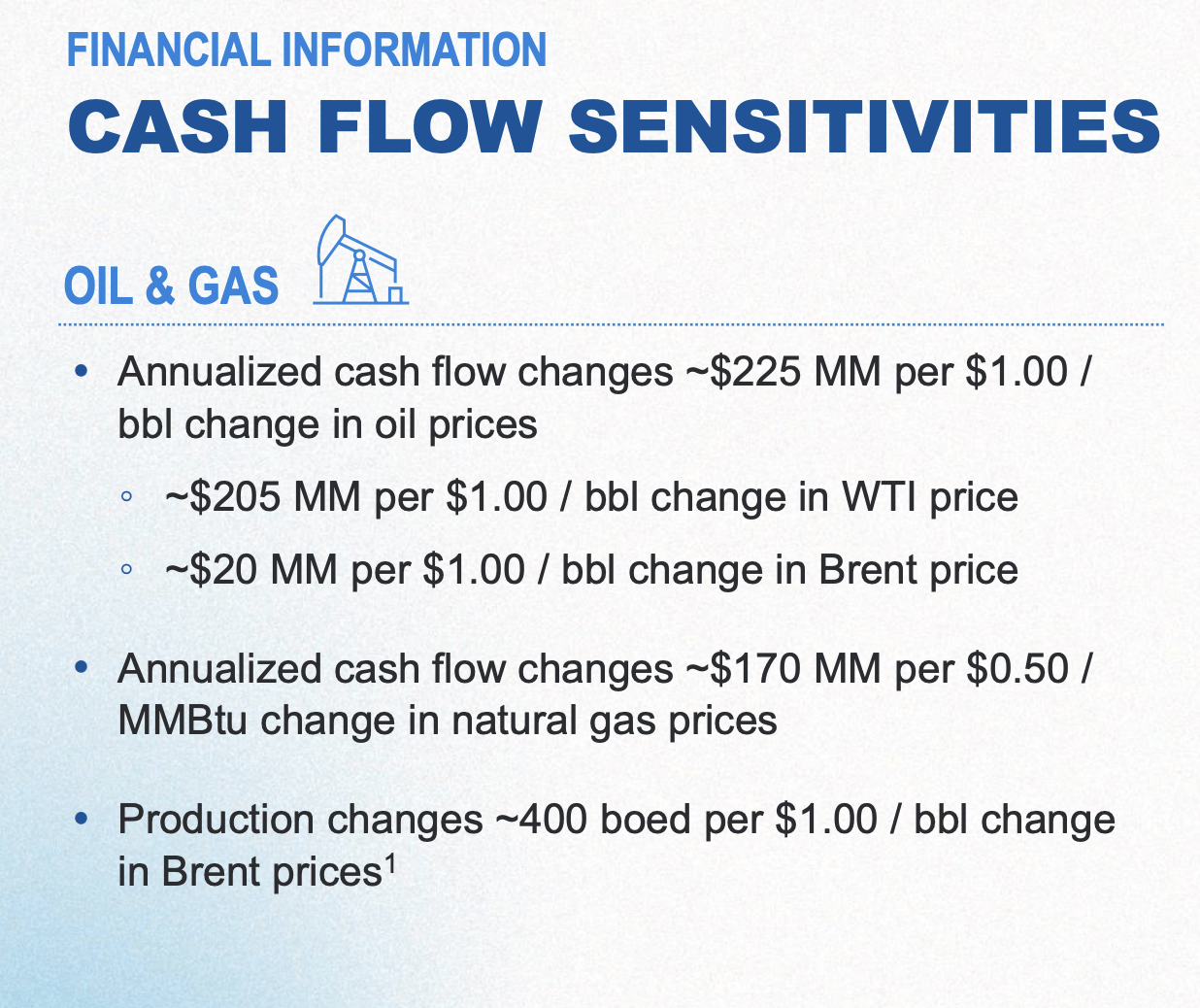 FINANCIAL INFORMATION
CASH FLOW SENSITIVITIES

OIL & GAS

• Annualized cash flow changes ~\$225 MM per \$1.00 / bbl change in oil prices
 ◦ ~\$205 MM per \$1.00 / bbl change in WTI price
 ◦ ~\$20 MM per \$1.00 / bbl change in Brent price

• Annualized cash flow changes ~\$170 MM per \$0.50 / MMBtu change in natural gas prices

• Production changes ~400 boed per \$1.00 / bbl change in Brent prices$^1$